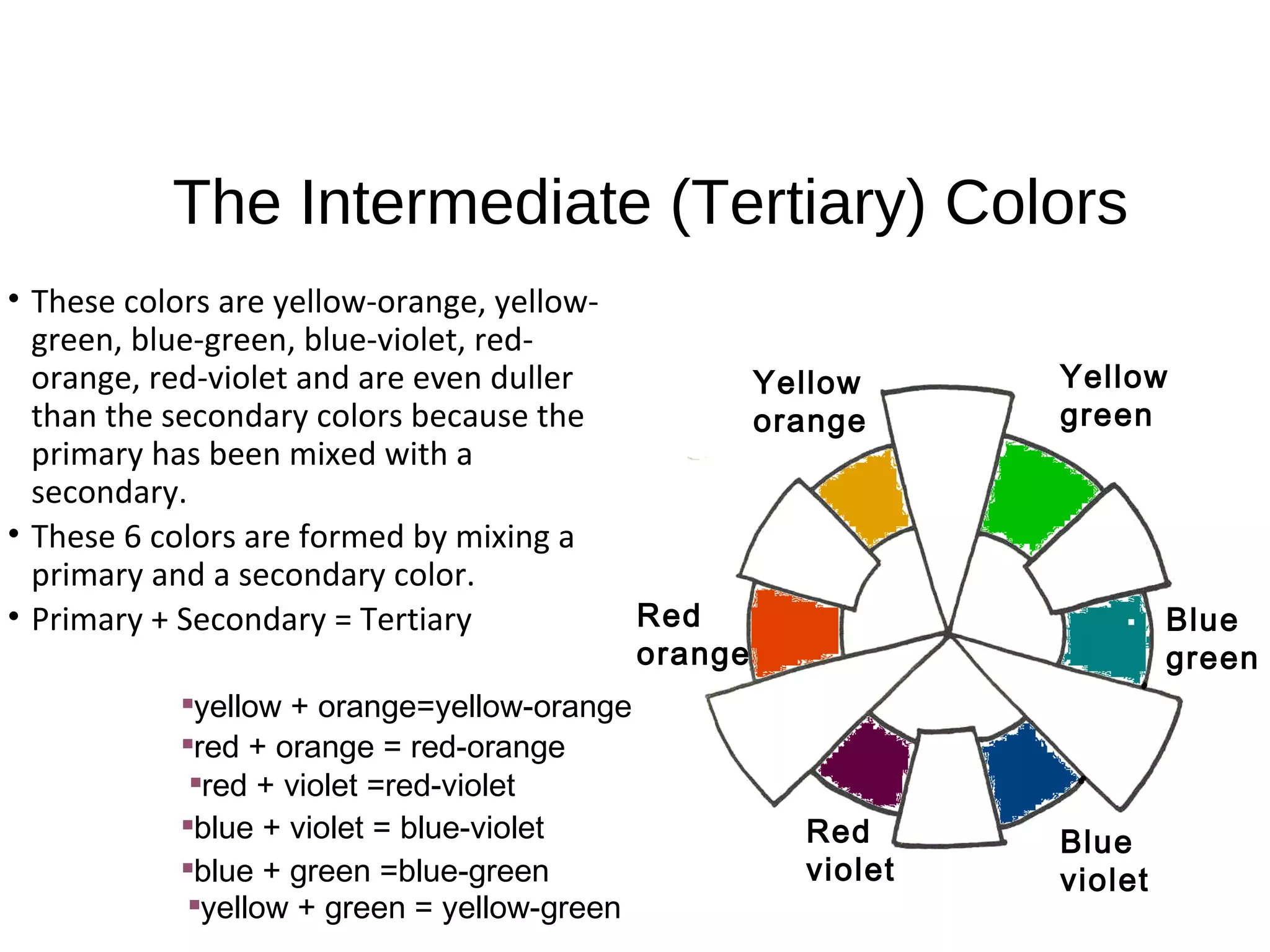 The Intermediate (Tertiary) Colors

• These colors are yellow-orange, yellow-green, blue-green, blue-violet, red-orange, red-violet and are even duller than the secondary colors because the primary has been mixed with a secondary.
• These 6 colors are formed by mixing a primary and a secondary color.
• Primary + Secondary = Tertiary

▪yellow + orange=yellow-orange
▪red + orange = red-orange
▪red + violet =red-violet
▪blue + violet = blue-violet
▪blue + green =blue-green
▪yellow + green = yellow-green

Yellow orange

Yellow green

Red orange

Blue green

Red violet

Blue violet